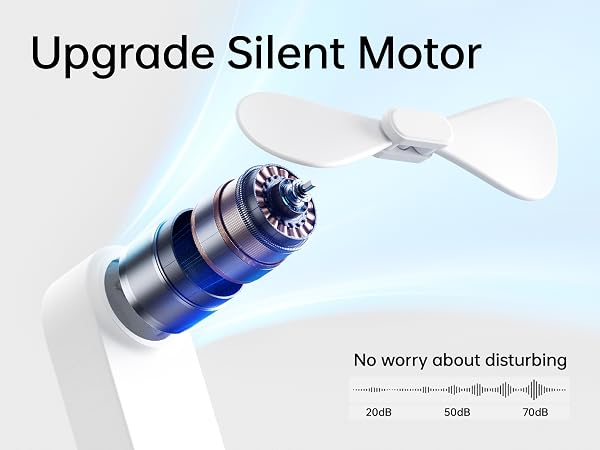 Upgrade Silent Motor

No worry about disturbing

20dB 50dB 70dB